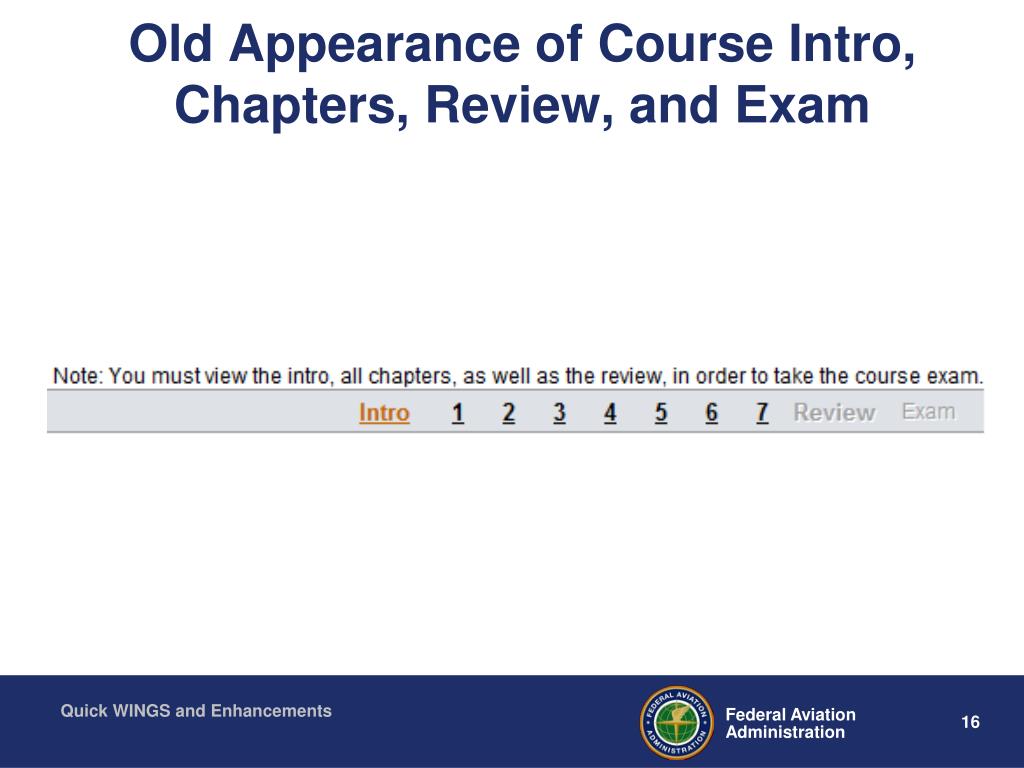 Old Appearance of Course Intro, Chapters, Review, and Exam

Note: You must view the intro, all chapters, as well as the review, in order to take the course exam.

Intro 1 2 3 4 5 6 7 Review Exam

Quick WINGS and Enhancements

FEDERAL AVIATION ADMINISTRATION

Federal Aviation Administration

16